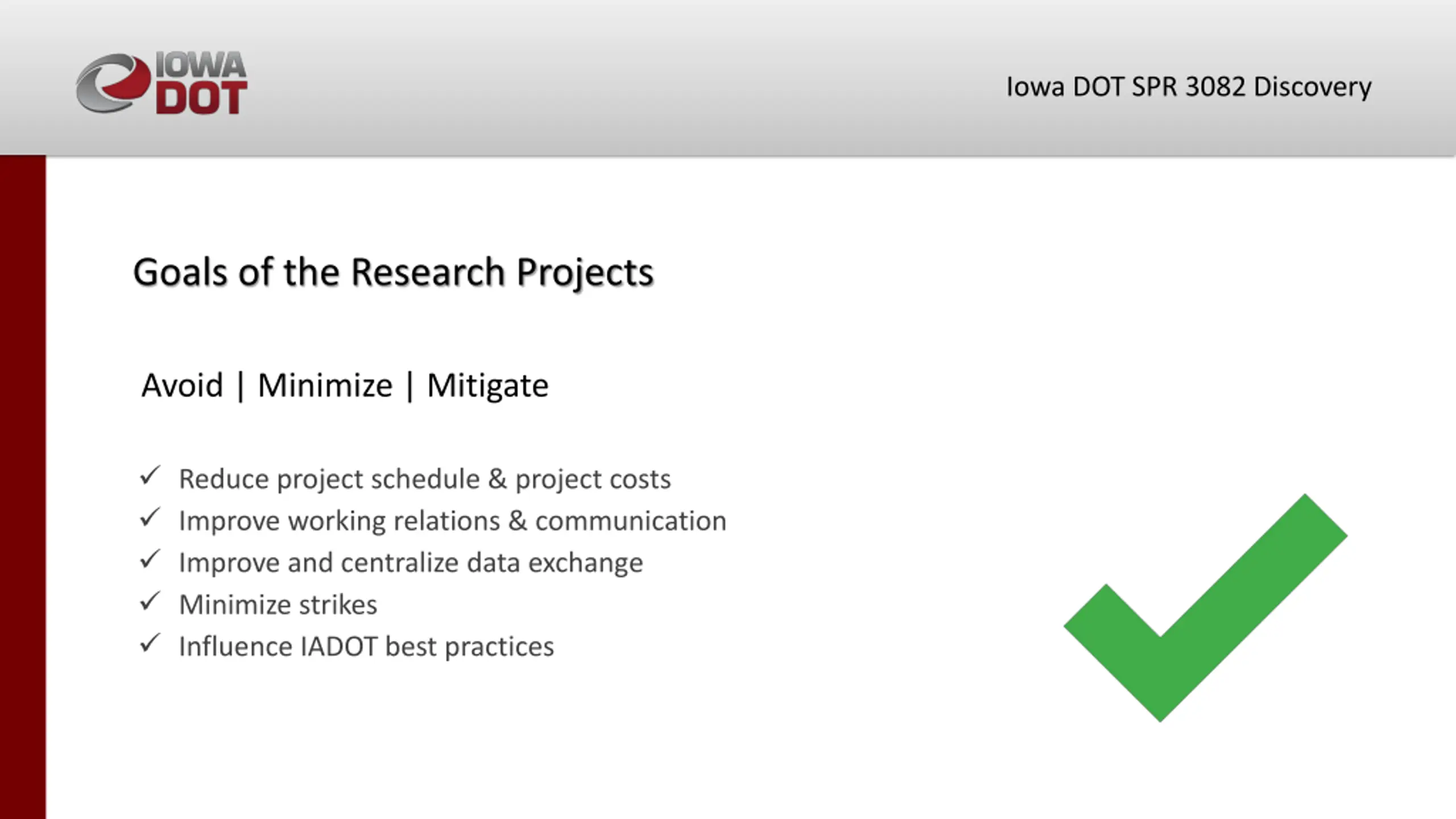 IOWA DOT

Iowa DOT SPR 3082 Discovery

Goals of the Research Projects

Avoid | Minimize | Mitigate

✓ Reduce project schedule & project costs
✓ Improve working relations & communication
✓ Improve and centralize data exchange
✓ Minimize strikes
✓ Influence IADOT best practices